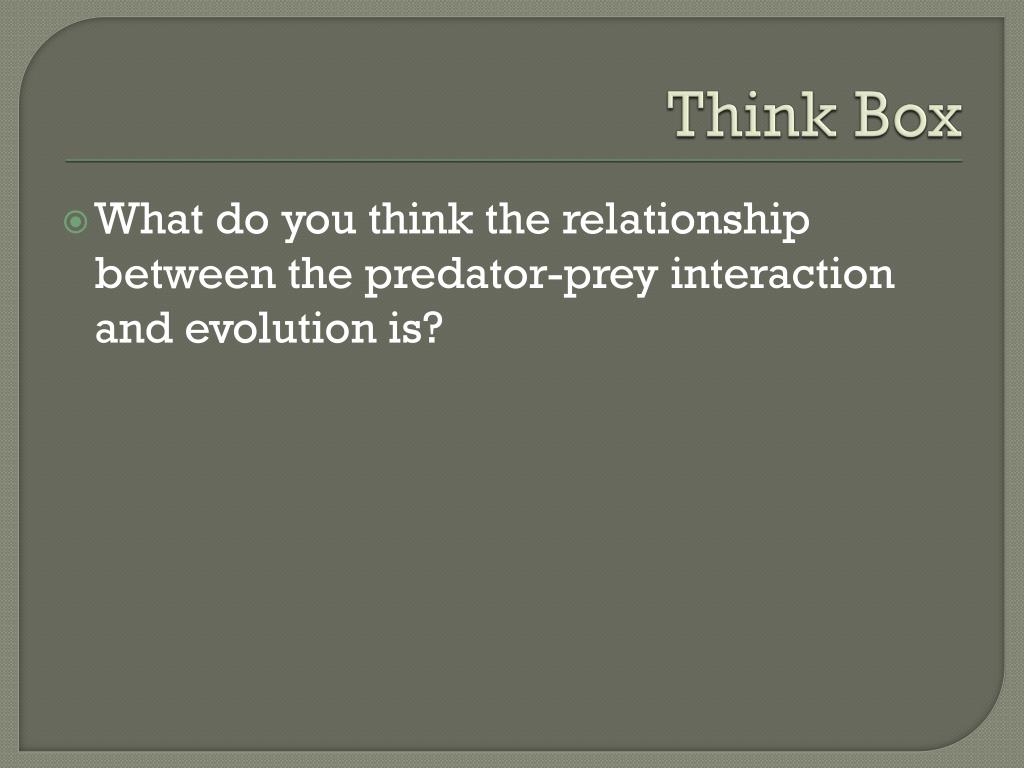 Think Box

What do you think the relationship between the predator-prey interaction and evolution is?